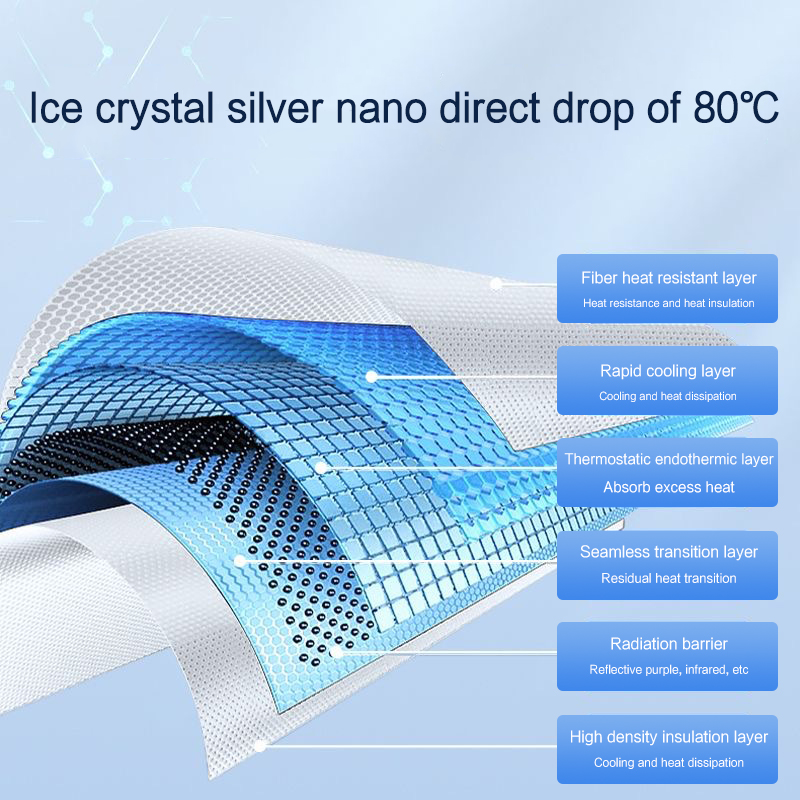 Ice crystal silver nano direct drop of 80℃

Fiber heat resistant layer
Heat resistance and heat insulation

Rapid cooling layer
Cooling and heat dissipation

Thermostatic endothermic layer
Absorb excess heat

Seamless transition layer
Residual heat transition

Radiation barrier
Reflective purple, infrared, etc

High density insulation layer
Cooling and heat dissipation